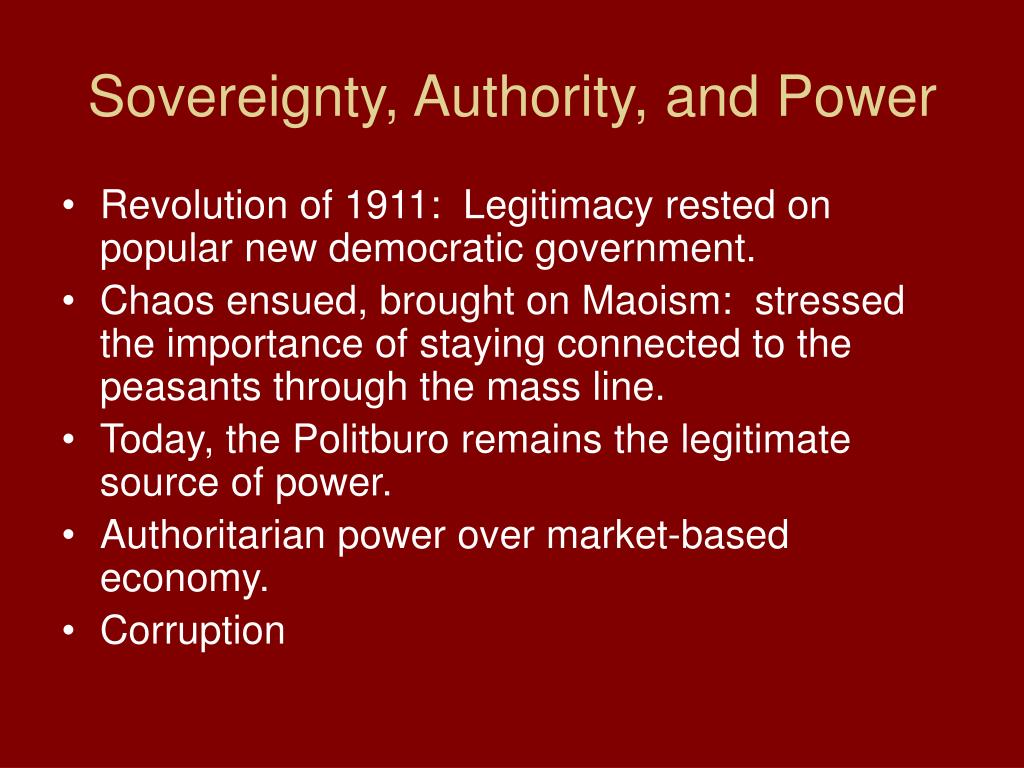 Sovereignty, Authority, and Power

• Revolution of 1911: Legitimacy rested on popular new democratic government.
• Chaos ensued, brought on Maoism: stressed the importance of staying connected to the peasants through the mass line.
• Today, the Politburo remains the legitimate source of power.
• Authoritarian power over market-based economy.
• Corruption